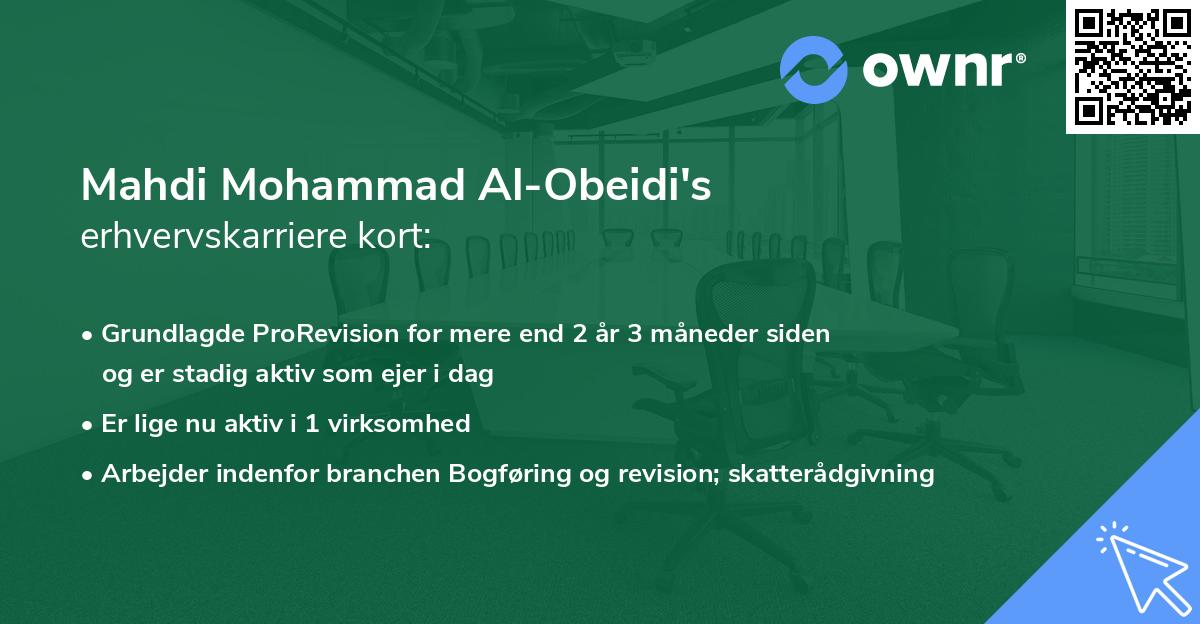 ownr®

Mahdi Mohammad Al-Obeidi's
erhvervskarriere kort:

• Grundlagde ProRevision for mere end 2 år 3 måneder siden og er stadig aktiv som ejer i dag

• Er lige nu aktiv i 1 virksomhed

• Arbejder indenfor branchen Bogføring og revision; skatterådgivning